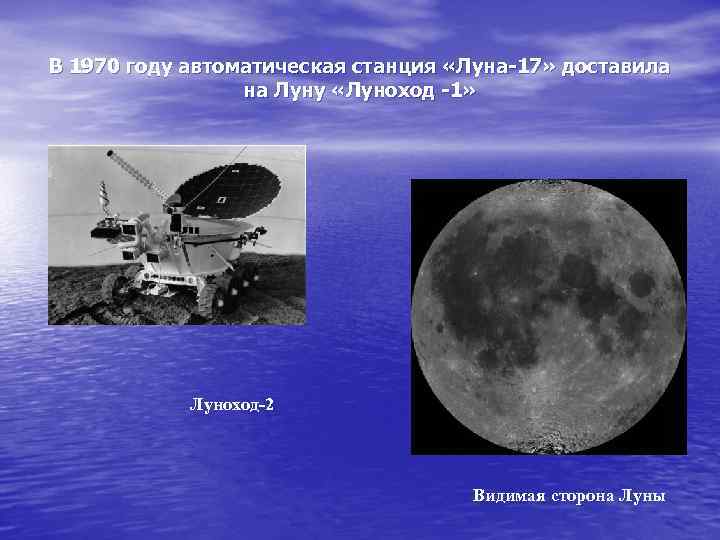 В 1970 году автоматическая станция «Луна-17» доставила на Луну «Луноход -1»

Луноход-2

Видимая сторона Луны